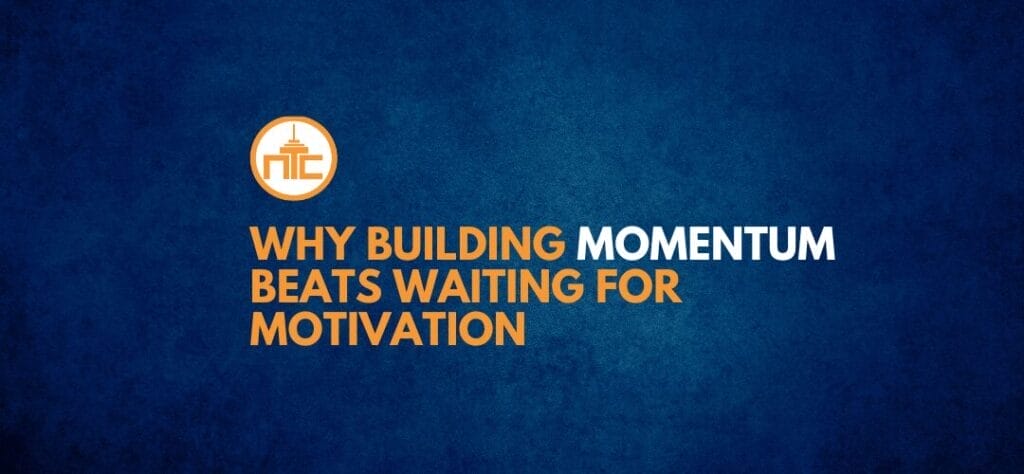 NTC

WHY BUILDING MOMENTUM BEATS WAITING FOR MOTIVATION